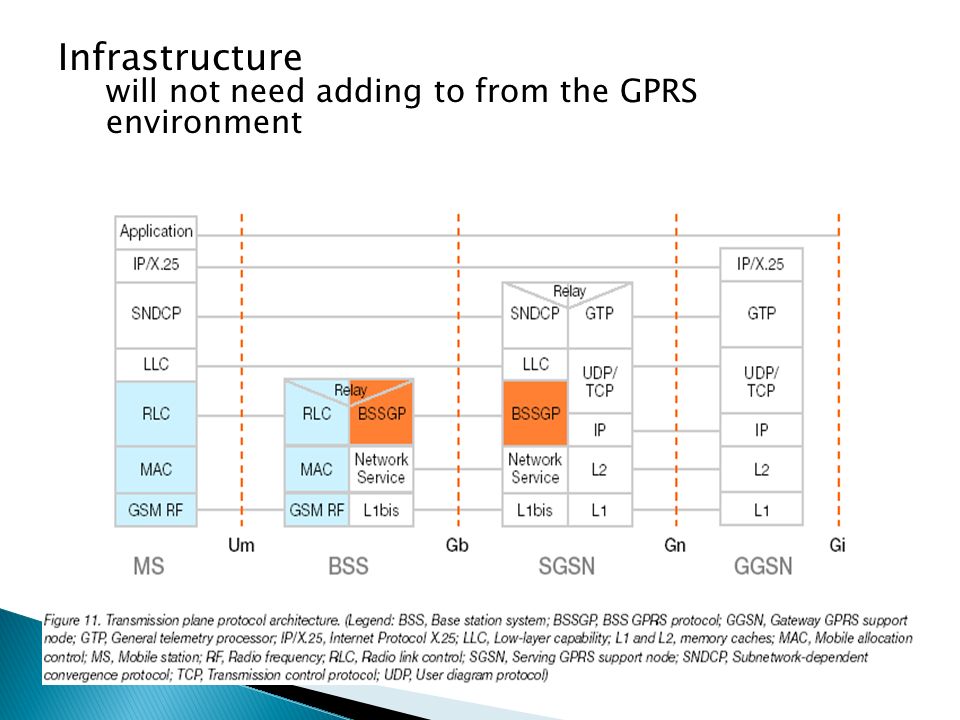 Infrastructure
will not need adding to from the GPRS environment

Application
IP/X.25
SNDCP
LLC
RLC
MAC
GSM RF

Relay
RLC
BSSGP
MAC
Network Service
GSM RF
L1bis

Relay
SNDCP
GTP
LLC
UDP/ TCP
BSSGP
IP
Network Service
L2
L1bis
L1

IP/X.25
GTP
UDP/ TCP
IP
L2
L1

Um
Gb
Gn
Gi

MS
BSS
SGSN
GGSN

Figure 11. Transmission plane protocol architecture. (Legend: BSS, Base station system; BSSGP, BSS GPRS protocol; GGSN, Gateway GPRS support node; GTP, General telemetry processor; IP/X.25, Internet Protocol X.25; LLC, Low-layer capability; L1 and L2, memory caches; MAC, Mobile allocation control; MS, Mobile station; RF, Radio frequency; RLC, Radio link control; SGSN, Serving GPRS support node; SNDCP, Subnetwork-dependent convergence protocol; TCP, Transmission control protocol; UDP, User diagram protocol)